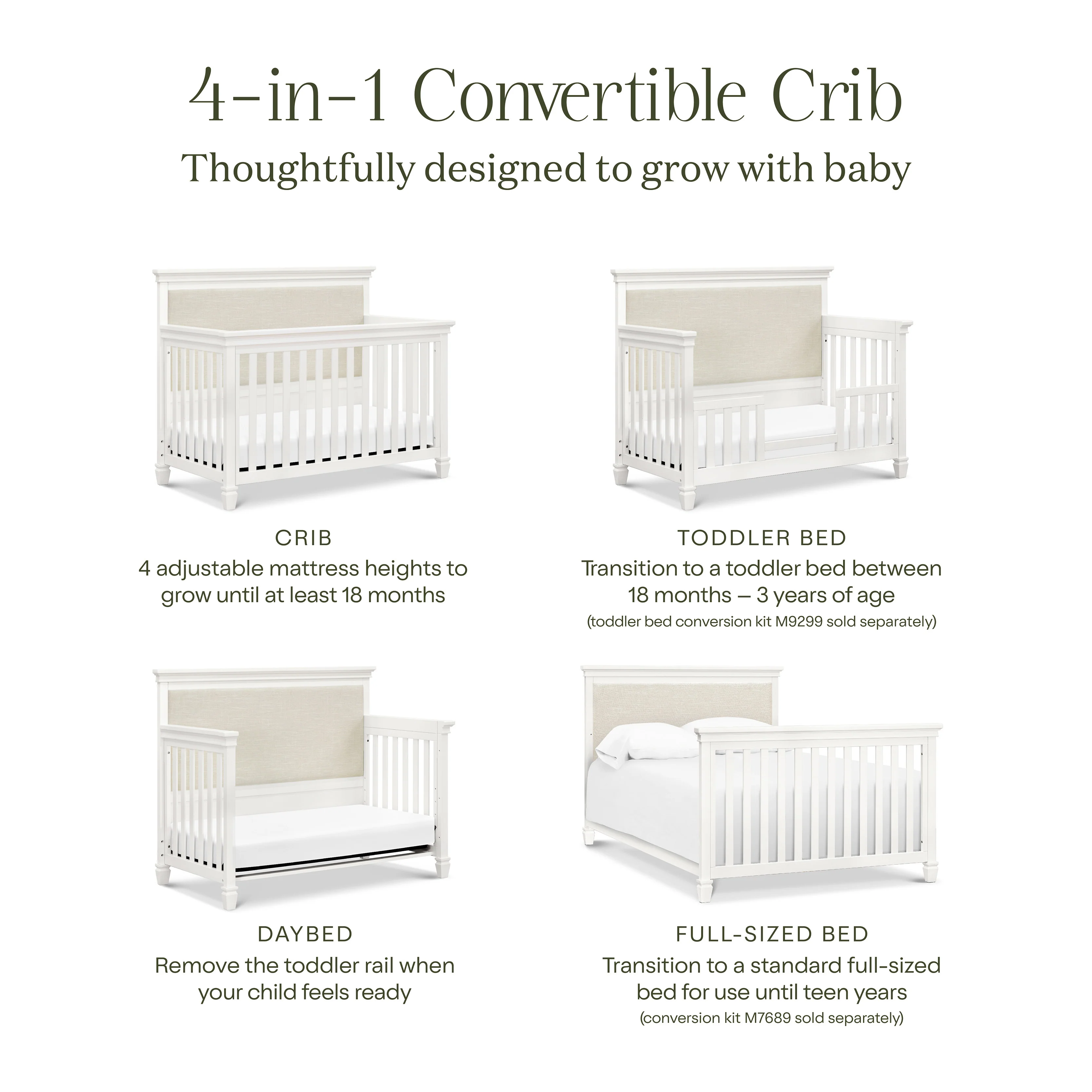 4-in-1 Convertible Crib
Thoughtfully designed to grow with baby

CRIB
4 adjustable mattress heights to grow until at least 18 months

TODDLER BED
Transition to a toddler bed between 18 months – 3 years of age
(toddler bed conversion kit M9299 sold separately)

DAYBED
Remove the toddler rail when your child feels ready

FULL-SIZED BED
Transition to a standard full-sized bed for use until teen years
(conversion kit M7689 sold separately)